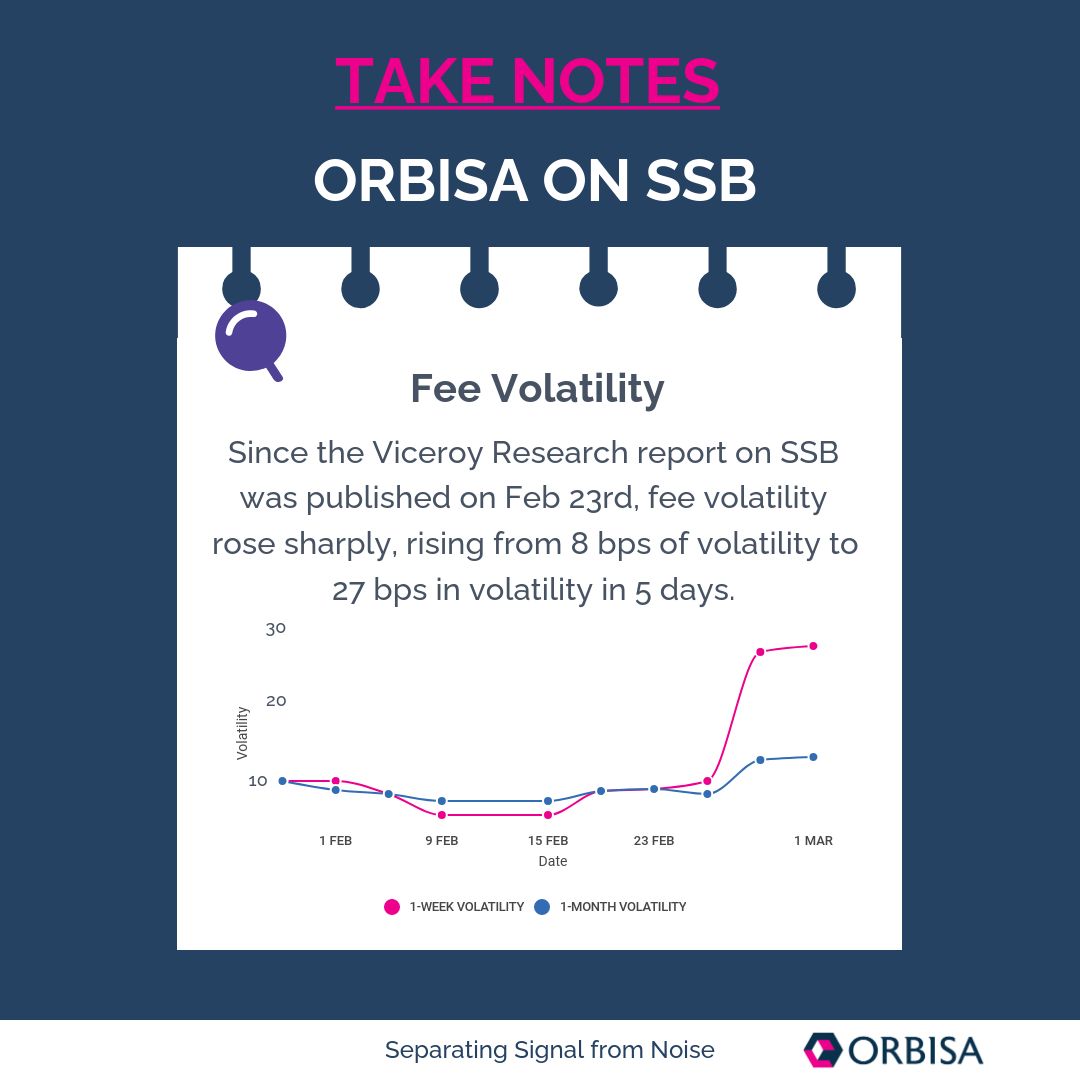 TAKE NOTES

ORBISA ON SSB

Fee Volatility

Since the Viceroy Research report on SSB was published on Feb 23rd, fee volatility rose sharply, rising from 8 bps of volatility to 27 bps in volatility in 5 days.

30
20
10
Volatility
1 FEB
9 FEB
15 FEB
23 FEB
1 MAR
Date

1-WEEK VOLATILITY
1-MONTH VOLATILITY

Separating Signal from Noise

ORBISA